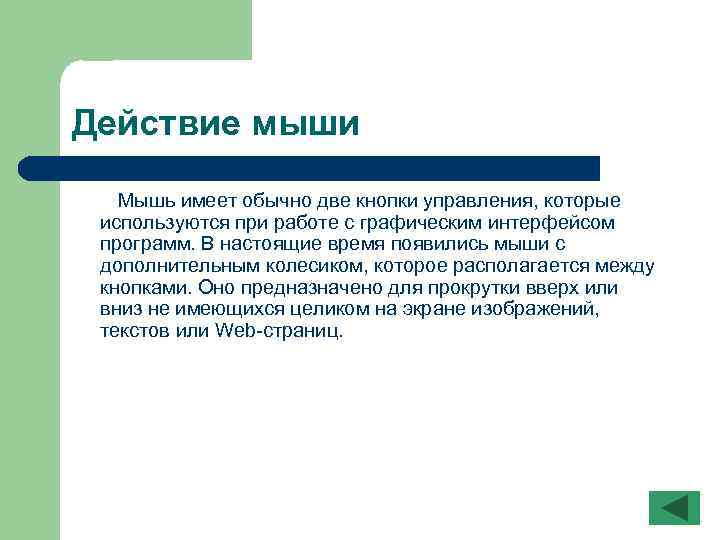 Действие мыши

Мышь имеет обычно две кнопки управления, которые используются при работе с графическим интерфейсом программ. В настоящие время появились мыши с дополнительным колесиком, которое располагается между кнопками. Оно предназначено для прокрутки вверх или вниз не имеющихся целиком на экране изображений, текстов или Web-страниц.